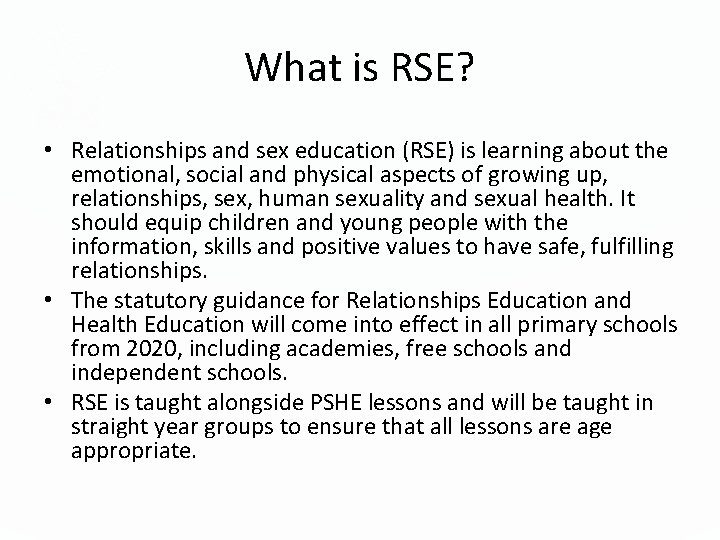 What is RSE?

• Relationships and sex education (RSE) is learning about the emotional, social and physical aspects of growing up, relationships, sex, human sexuality and sexual health. It should equip children and young people with the information, skills and positive values to have safe, fulfilling relationships.
• The statutory guidance for Relationships Education and Health Education will come into effect in all primary schools from 2020, including academies, free schools and independent schools.
• RSE is taught alongside PSHE lessons and will be taught in straight year groups to ensure that all lessons are age appropriate.